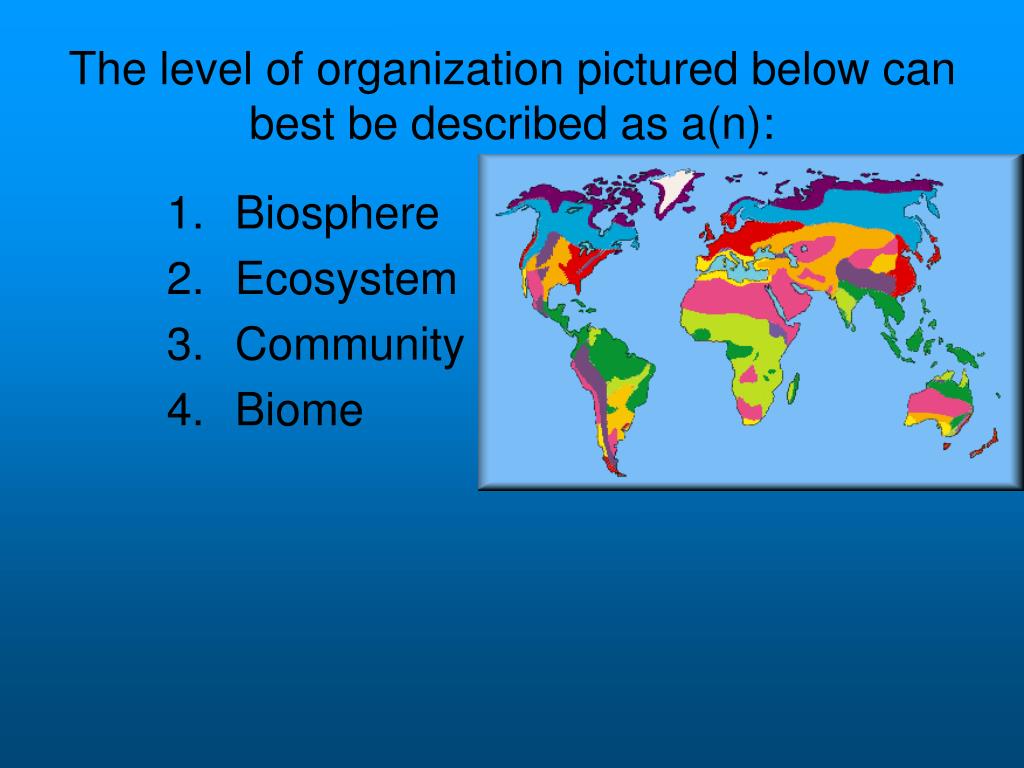 The level of organization pictured below can best be described as a(n):

1. Biosphere
2. Ecosystem
3. Community
4. Biome